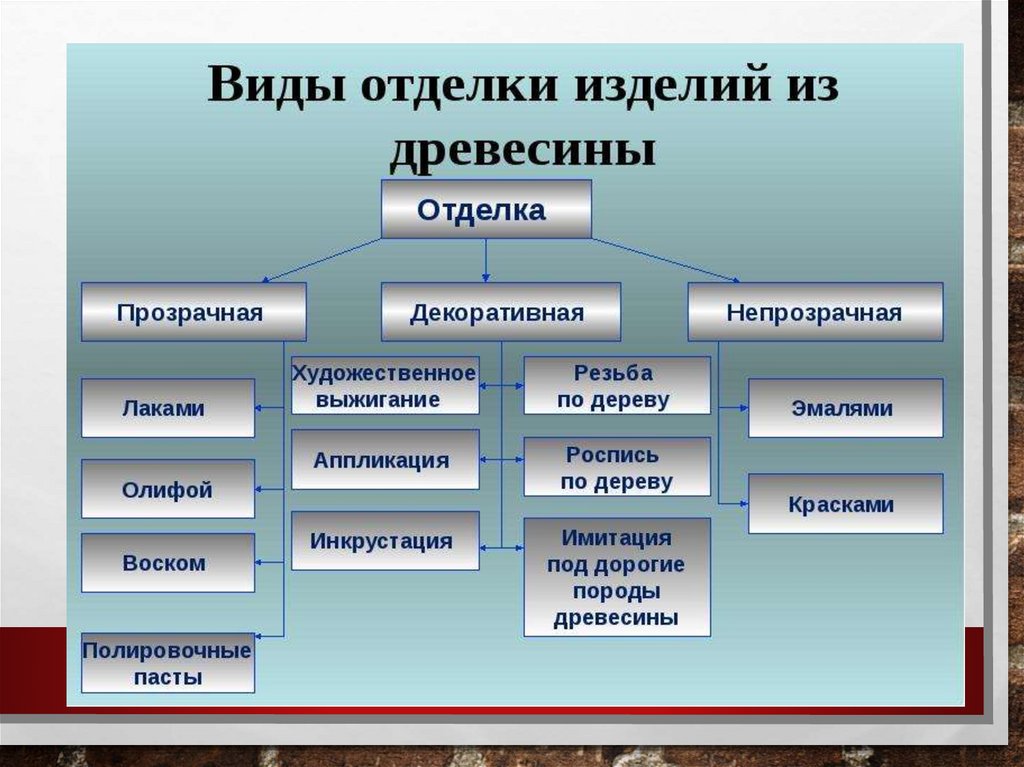 Виды отделки изделий из древесины

Отделка

Прозрачная

Декоративная

Непрозрачная

Лаками

Олифой

Воском

Полировочные пасты

Художественное выжигание

Аппликация

Инкрустация

Резьба по дереву

Роспись по дереву

Имитация под дорогие породы древесины

Эмалями

Красками